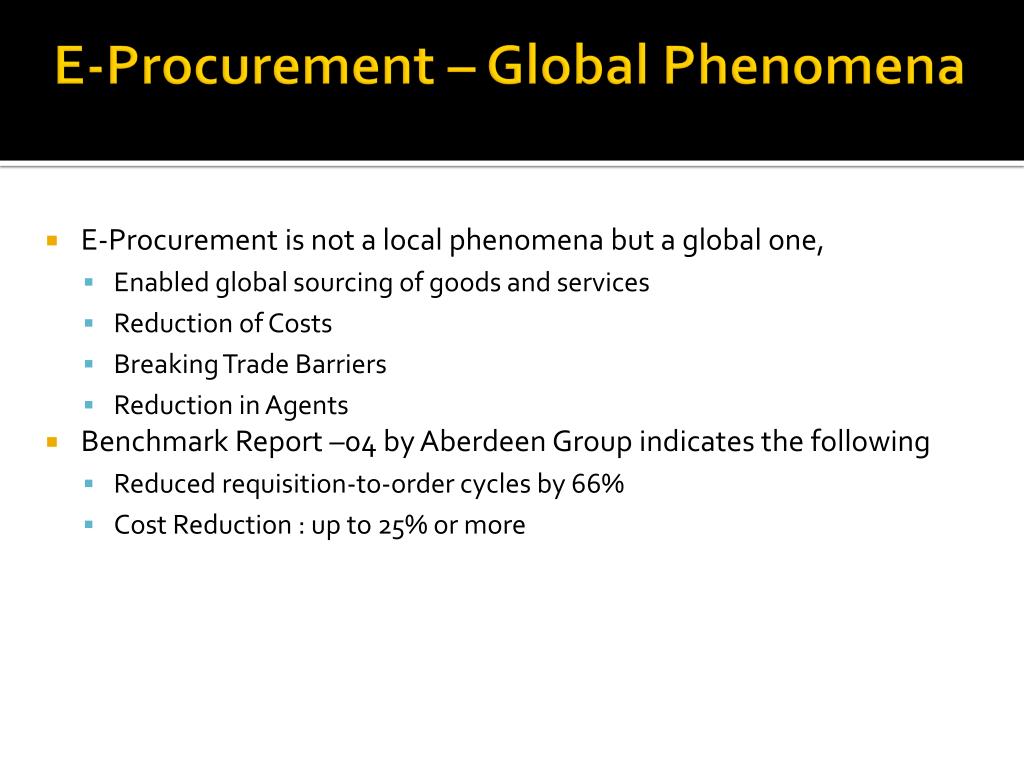 E-Procurement – Global Phenomena

- E-Procurement is not a local phenomena but a global one,
  - Enabled global sourcing of goods and services
  - Reduction of Costs
  - Breaking Trade Barriers
  - Reduction in Agents
- Benchmark Report –04 by Aberdeen Group indicates the following
  - Reduced requisition-to-order cycles by 66%
  - Cost Reduction : up to 25% or more